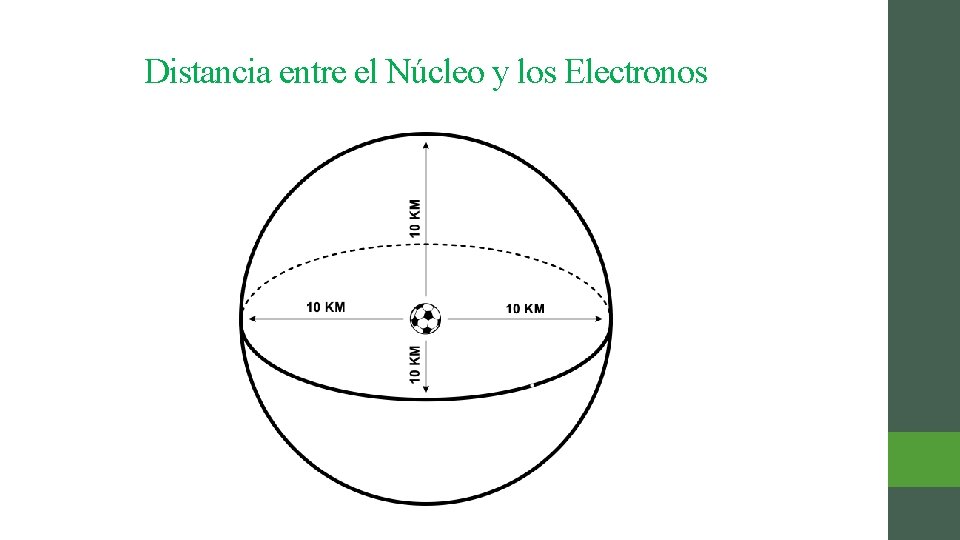 Distancia entre el Núcleo y los Electronos

10 KM

10 KM

10 KM

10 KM